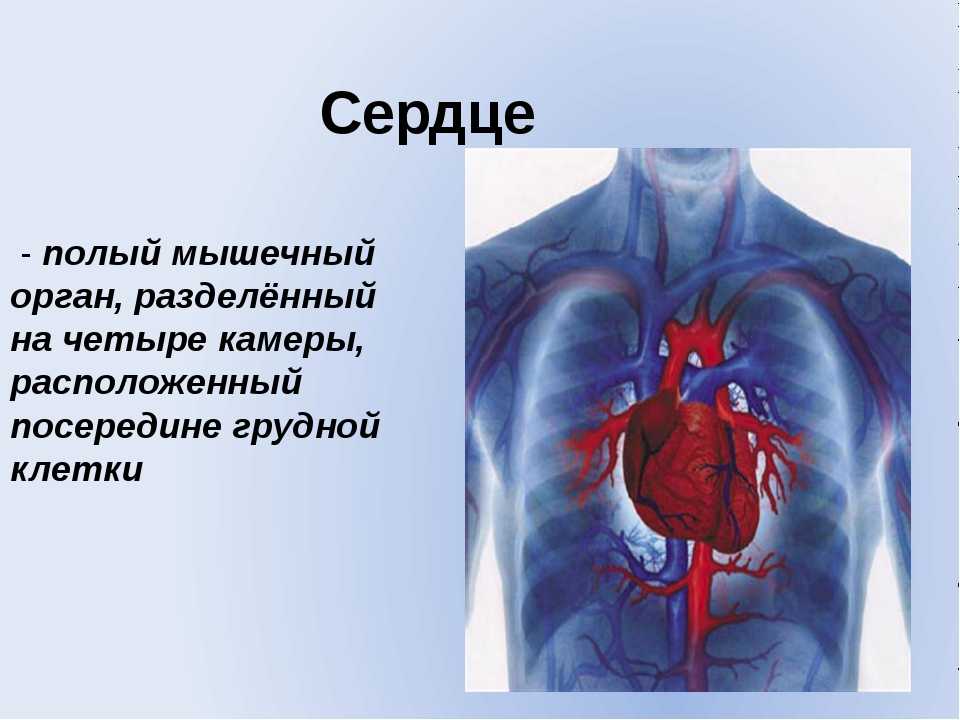 Сердце

- полый мышечный орган, разделённый на четыре камеры, расположенный посередине грудной клетки